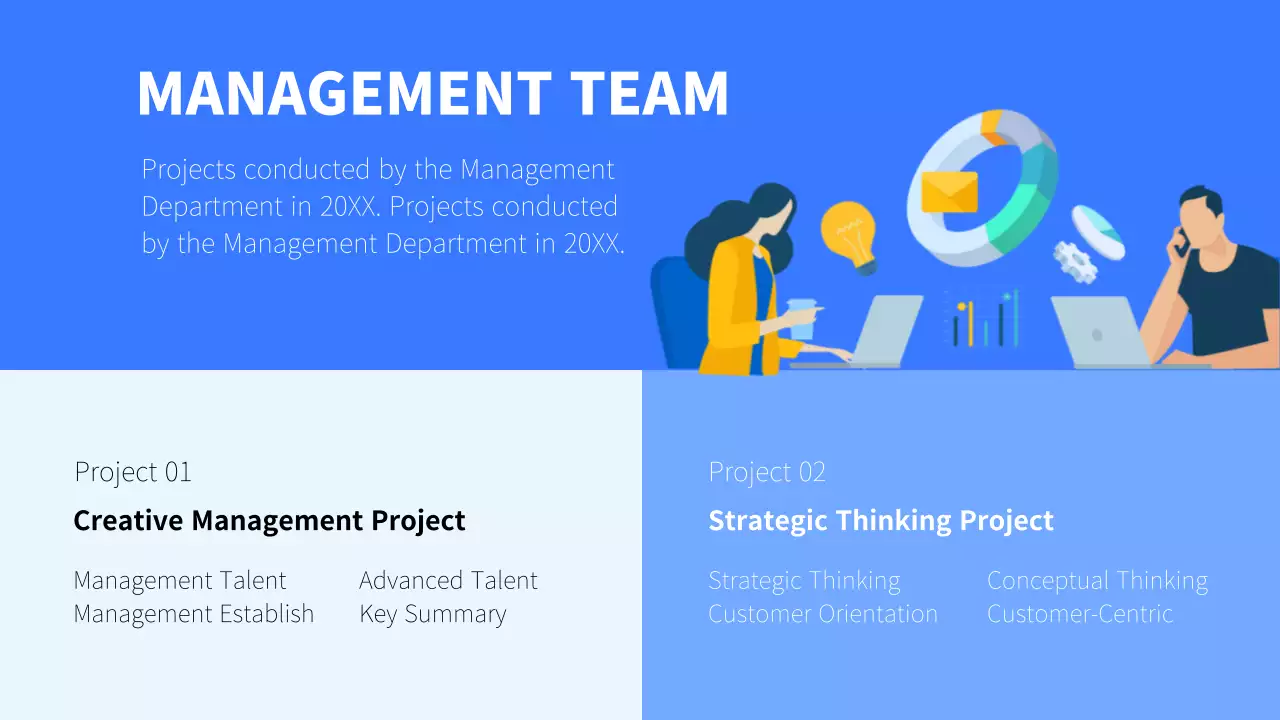 MANAGEMENT TEAM

Projects conducted by the Management Department in 20XX. Projects conducted by the Management Department in 20XX.

Project 01

Creative Management Project

Management Talent
Management Establish

Advanced Talent
Key Summary

Project 02

Strategic Thinking Project

Strategic Thinking
Customer Orientation

Conceptual Thinking
Customer-Centric